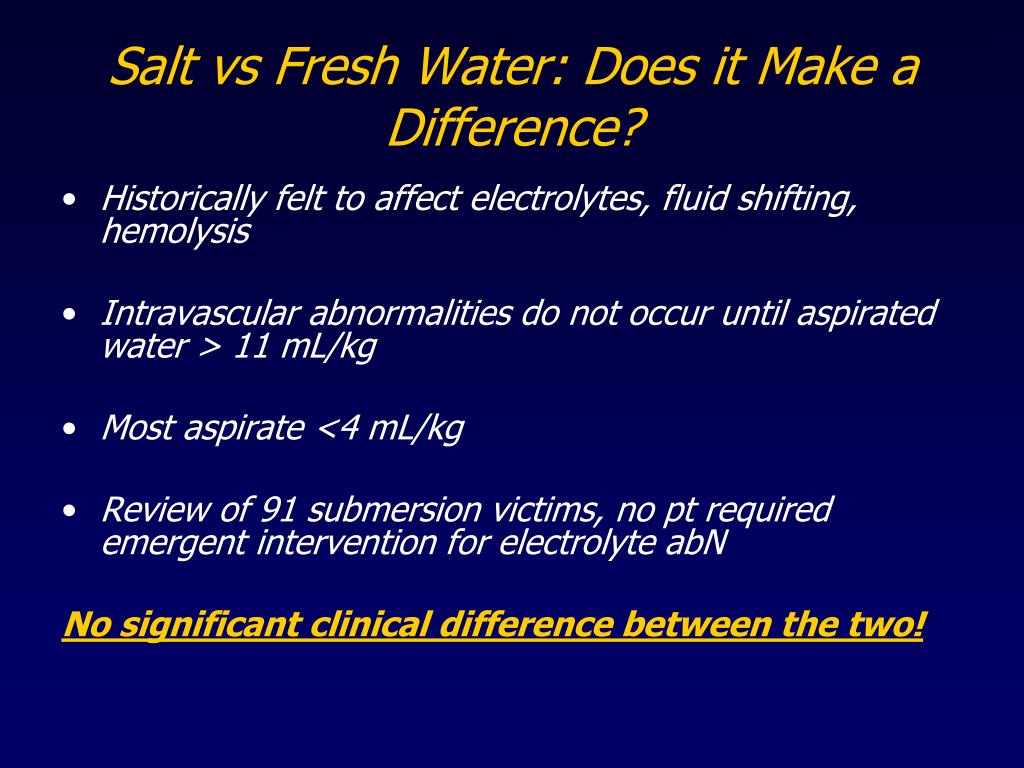 Salt vs Fresh Water: Does it Make a Difference?

• Historically felt to affect electrolytes, fluid shifting, hemolysis

• Intravascular abnormalities do not occur until aspirated water > 11 mL/kg

• Most aspirate <4 mL/kg

• Review of 91 submersion victims, no pt required emergent intervention for electrolyte abN

No significant clinical difference between the two!